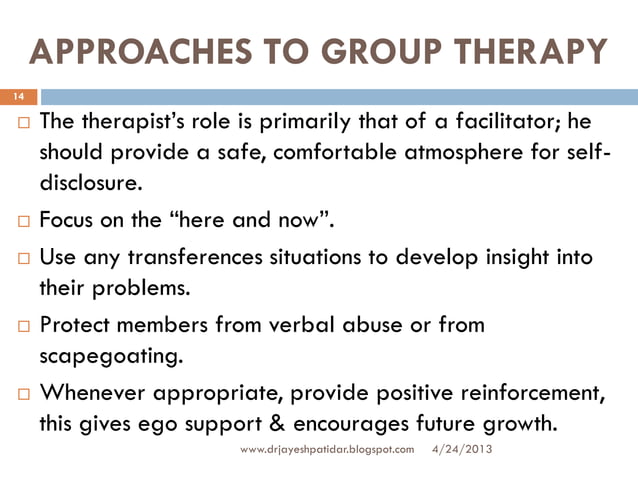 APPROACHES TO GROUP THERAPY

14

□ The therapist's role is primarily that of a facilitator; he should provide a safe, comfortable atmosphere for self-disclosure.

□ Focus on the "here and now".

□ Use any transferences situations to develop insight into their problems.

□ Protect members from verbal abuse or from scapegoating.

□ Whenever appropriate, provide positive reinforcement, this gives ego support & encourages future growth.

www.drjayeshpatidar.blogspot.com 4/24/2013